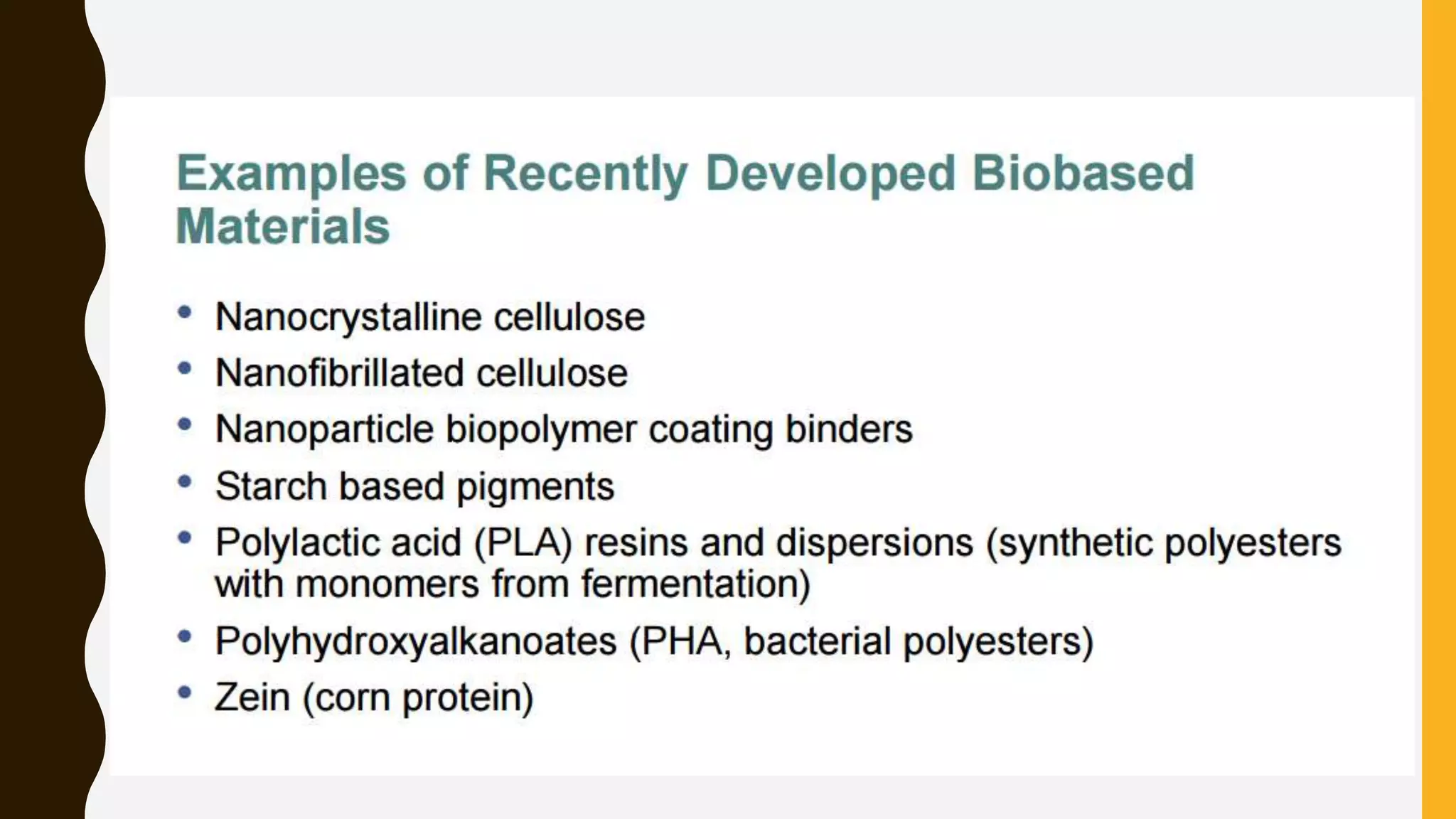 Examples of Recently Developed Biobased Materials

• Nanocrystalline cellulose
• Nanofibrillated cellulose
• Nanoparticle biopolymer coating binders
• Starch based pigments
• Polylactic acid (PLA) resins and dispersions (synthetic polyesters with monomers from fermentation)
• Polyhydroxyalkanoates (PHA, bacterial polyesters)
• Zein (corn protein)